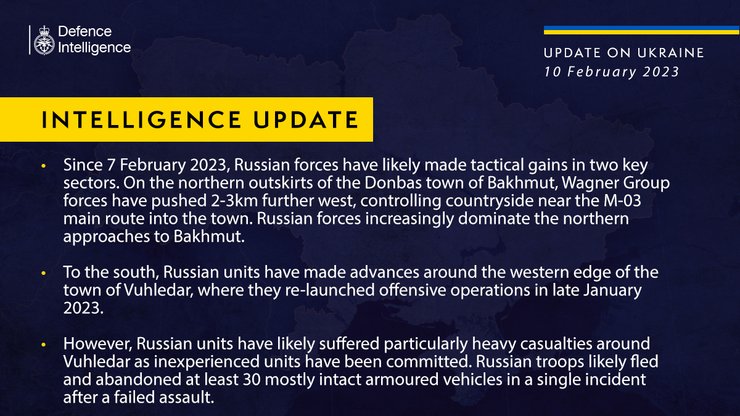 Defence Intelligence

UPDATE ON UKRAINE
10 February 2023

INTELLIGENCE UPDATE

• Since 7 February 2023, Russian forces have likely made tactical gains in two key sectors. On the northern outskirts of the Donbas town of Bakhmut, Wagner Group forces have pushed 2-3km further west, controlling countryside near the M-03 main route into the town. Russian forces increasingly dominate the northern approaches to Bakhmut.

• To the south, Russian units have made advances around the western edge of the town of Vuhledar, where they re-launched offensive operations in late January 2023.

• However, Russian units have likely suffered particularly heavy casualties around Vuhledar as inexperienced units have been committed. Russian troops likely fled and abandoned at least 30 mostly intact armoured vehicles in a single incident after a failed assault.